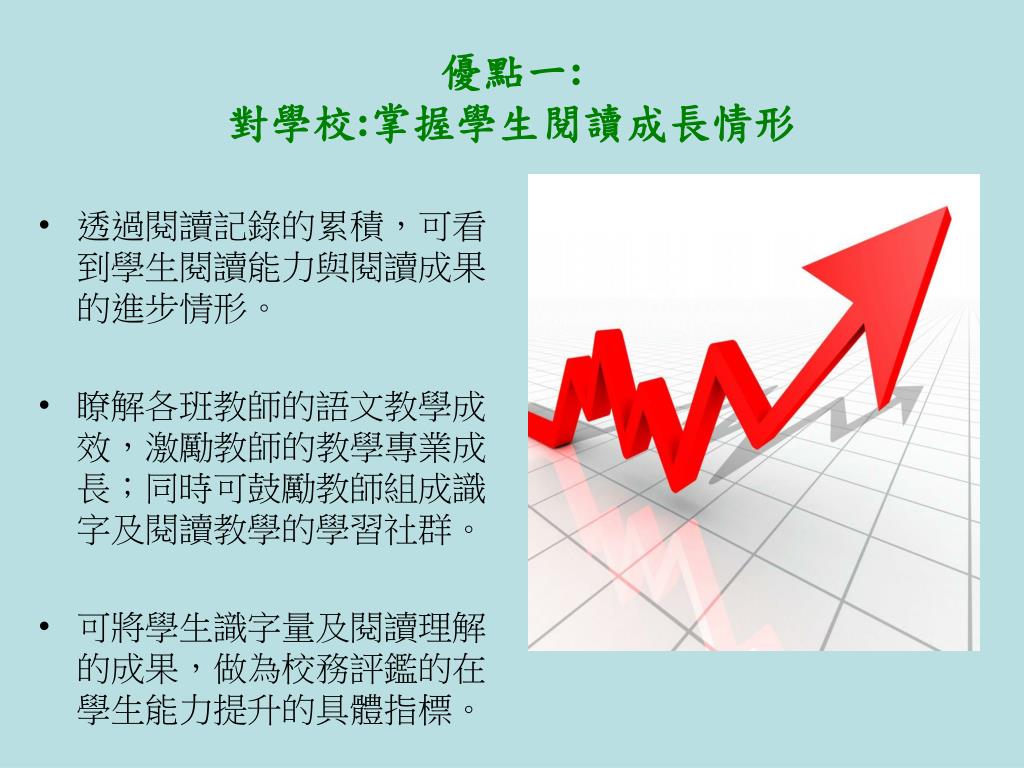 優點一:
對學校:掌握學生閱讀成長情形

• 透過閱讀記錄的累積，可看到學生閱讀能力與閱讀成果的進步情形。

• 瞭解各班教師的語文教學成效，激勵教師的教學專業成長；同時可鼓勵教師組成識字及閱讀教學的學習社群。

• 可將學生識字量及閱讀理解的成果，做為校務評鑑的在學生能力提升的具體指標。